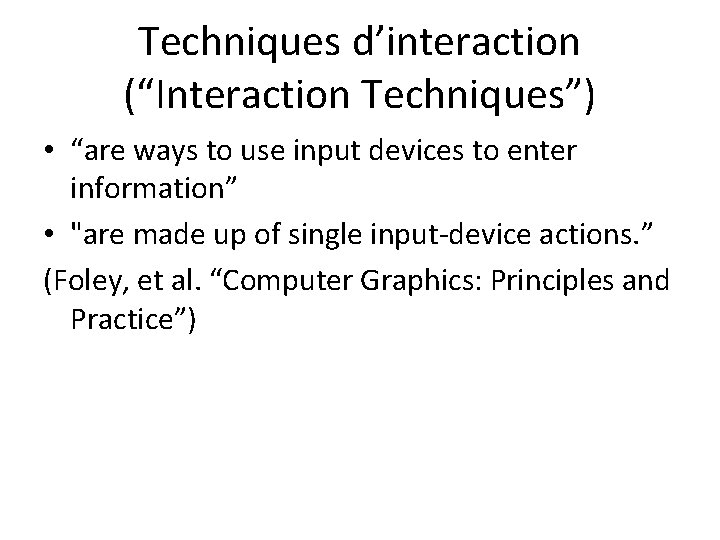 Techniques d’interaction (“Interaction Techniques”)

• “are ways to use input devices to enter information”
• "are made up of single input-device actions.”

(Foley, et al. “Computer Graphics: Principles and Practice”)